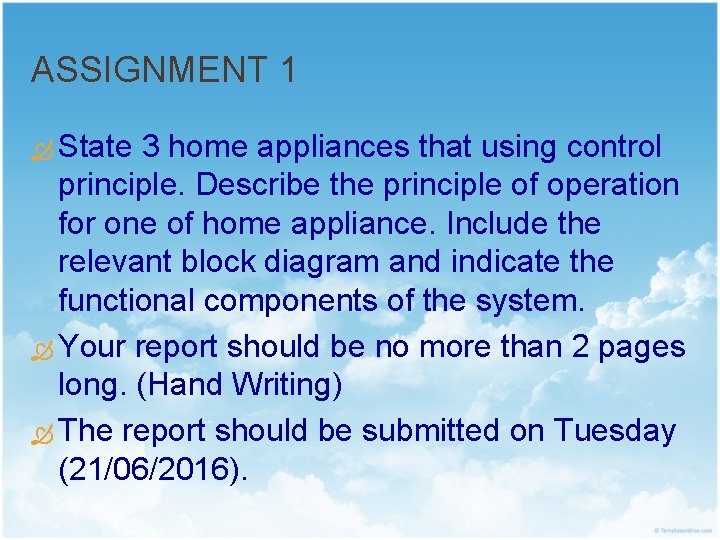 ASSIGNMENT 1

State 3 home appliances that using control principle. Describe the principle of operation for one of home appliance. Include the relevant block diagram and indicate the functional components of the system.

Your report should be no more than 2 pages long. (Hand Writing)

The report should be submitted on Tuesday (21/06/2016).

© TemplatesWise.com